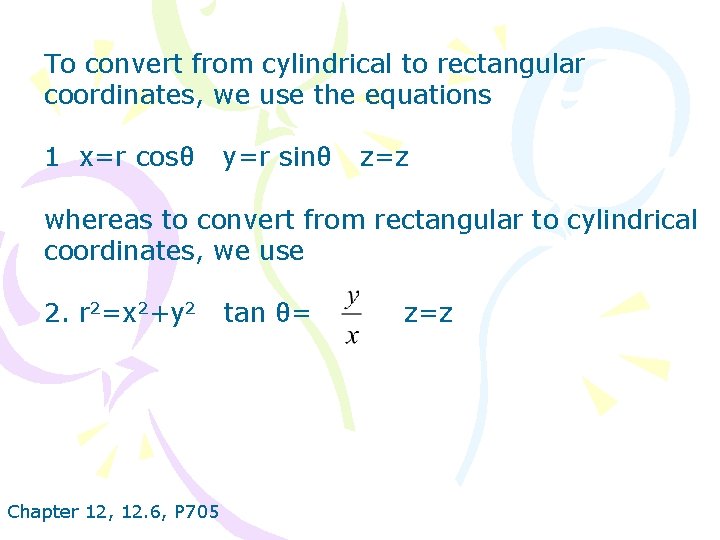 To convert from cylindrical to rectangular coordinates, we use the equations

1 $x=r\cos\theta$ $y=r\sin\theta$ $z=z$

whereas to convert from rectangular to cylindrical coordinates, we use

2. $r^2=x^2+y^2$ $\tan\theta=\frac{y}{x}$ $z=z$

Chapter 12, 12.6, P705